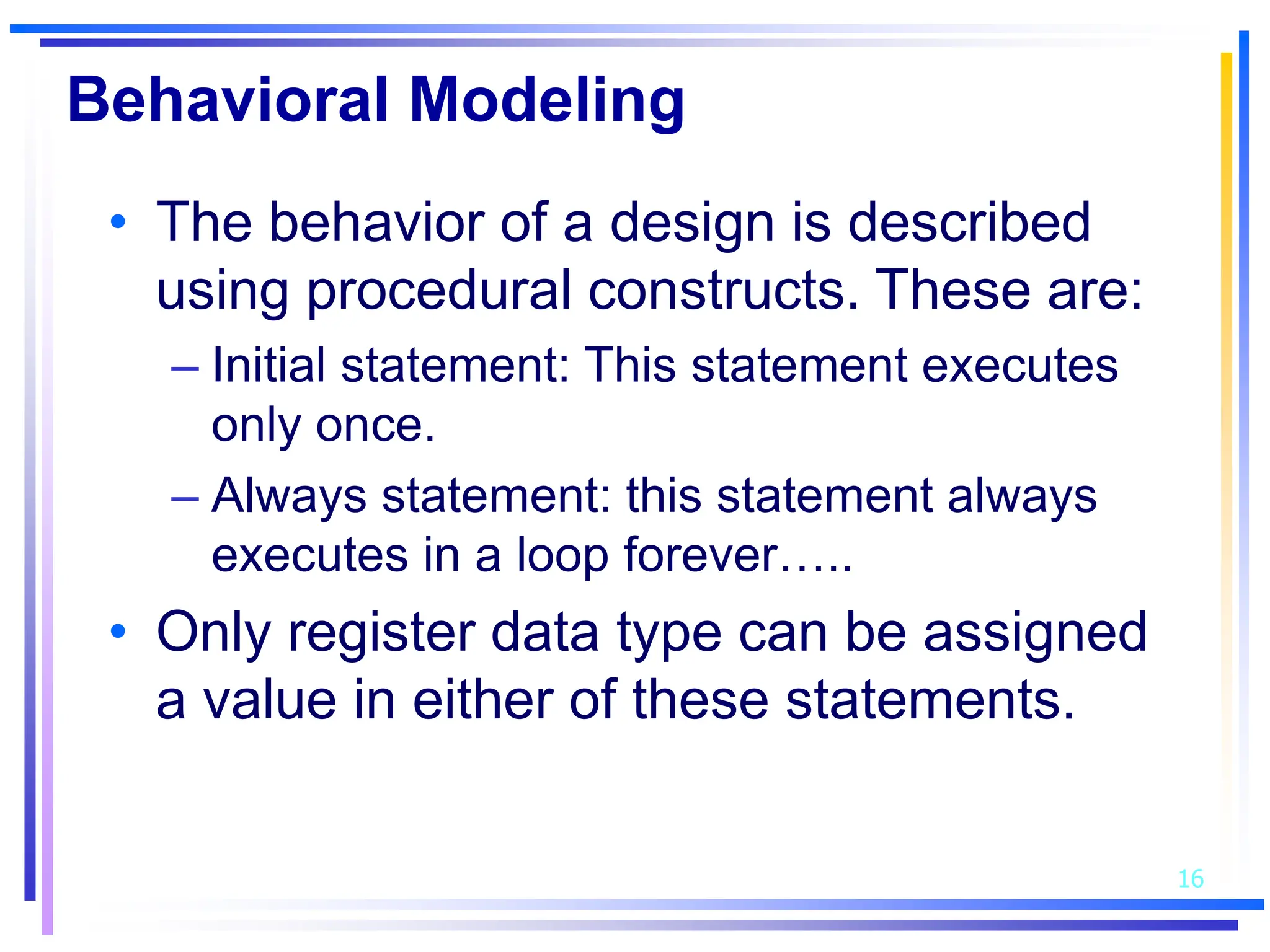 Behavioral Modeling

• The behavior of a design is described using procedural constructs. These are:

– Initial statement: This statement executes only once.

– Always statement: this statement always executes in a loop forever…..

• Only register data type can be assigned a value in either of these statements.

16